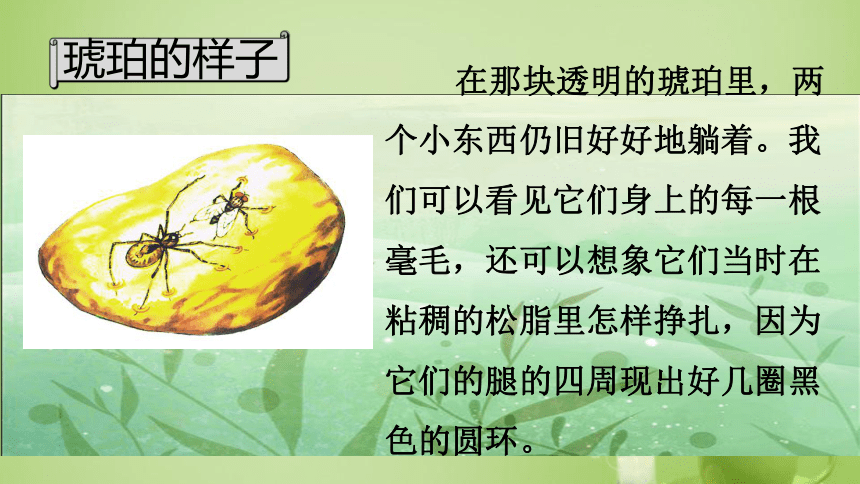 琥珀的样子

在那块透明的琥珀里，两个小东西仍旧好好地躺着。我们可以看见它们身上的每一根毫毛，还可以想象它们当时在粘稠的松脂里怎样挣扎，因为它们的腿的四周现出好几圈黑色的圆环。